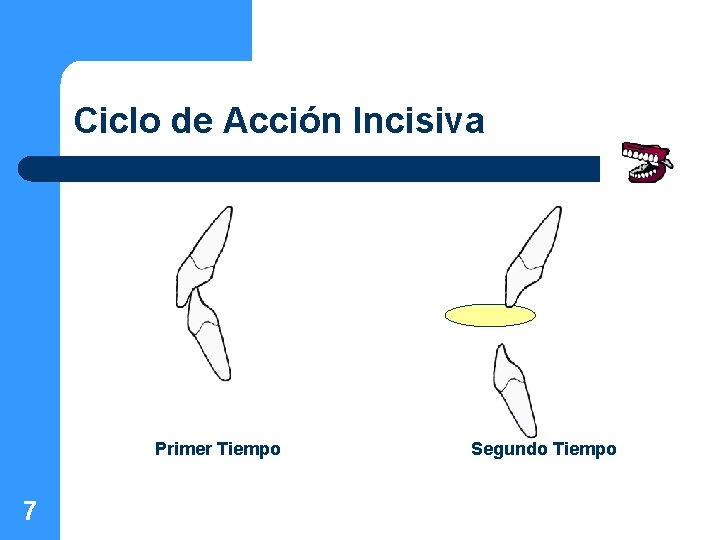 Ciclo de Acción Incisiva

Primer Tiempo

Segundo Tiempo

7